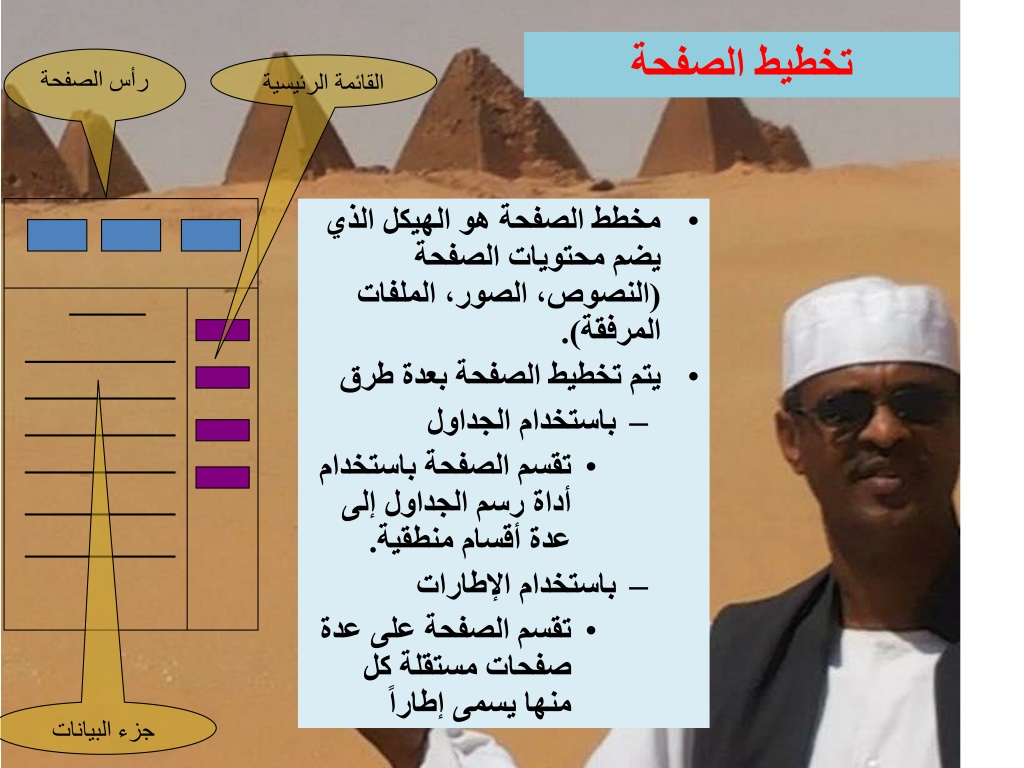 تخطيط الصفحة

رأس الصفحة

القائمة الرئيسية

• مخطط الصفحة هو الهيكل الذي يضم محتويات الصفحة (النصوص، الصور، الملفات المرفقة).

• يتم تخطيط الصفحة بعدة طرق

– باستخدام الجداول

• تقسم الصفحة باستخدام أداة رسم الجداول إلى عدة أقسام منطقية.

– باستخدام الإطارات

• تقسم الصفحة على عدة صفحات مستقلة كل منها يسمى إطاراً

جزء البيانات